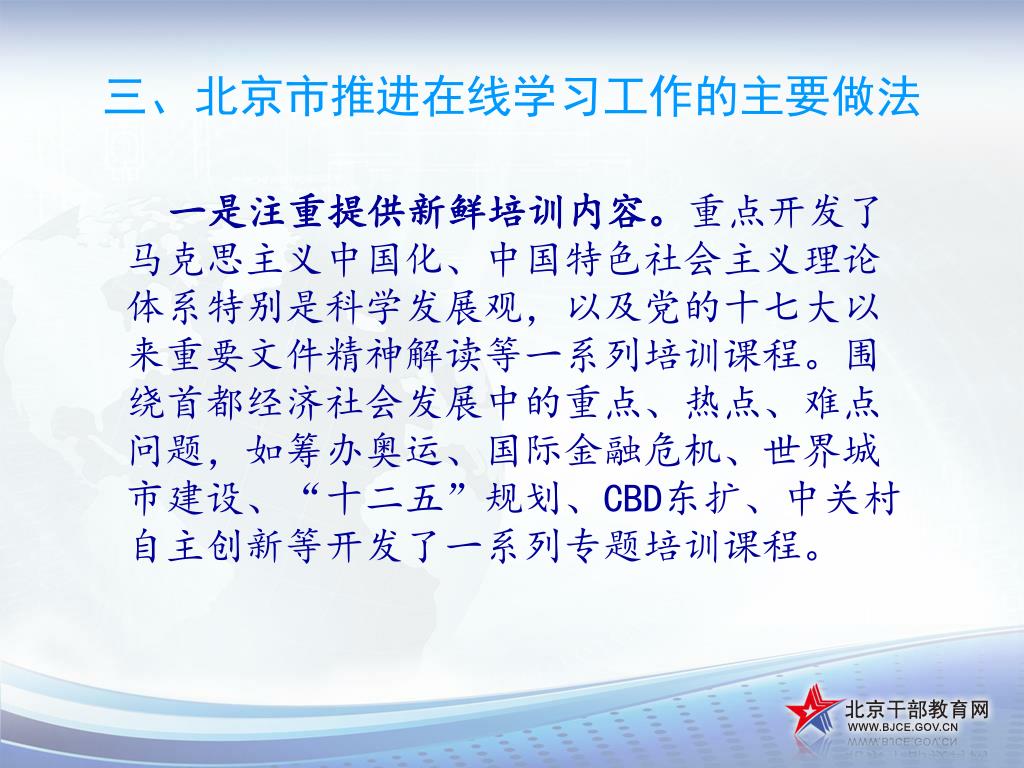 三、北京市推进在线学习工作的主要做法

一是注重提供新鲜培训内容。重点开发了马克思主义中国化、中国特色社会主义理论体系特别是科学发展观，以及党的十七大以来重要文件精神解读等一系列培训课程。围绕首都经济社会发展中的重点、热点、难点问题，如筹办奥运、国际金融危机、世界城市建设、“十二五”规划、CBD东扩、中关村自主创新等开发了一系列专题培训课程。

北京干部教育网
WWW.BJCE.GOV.CN